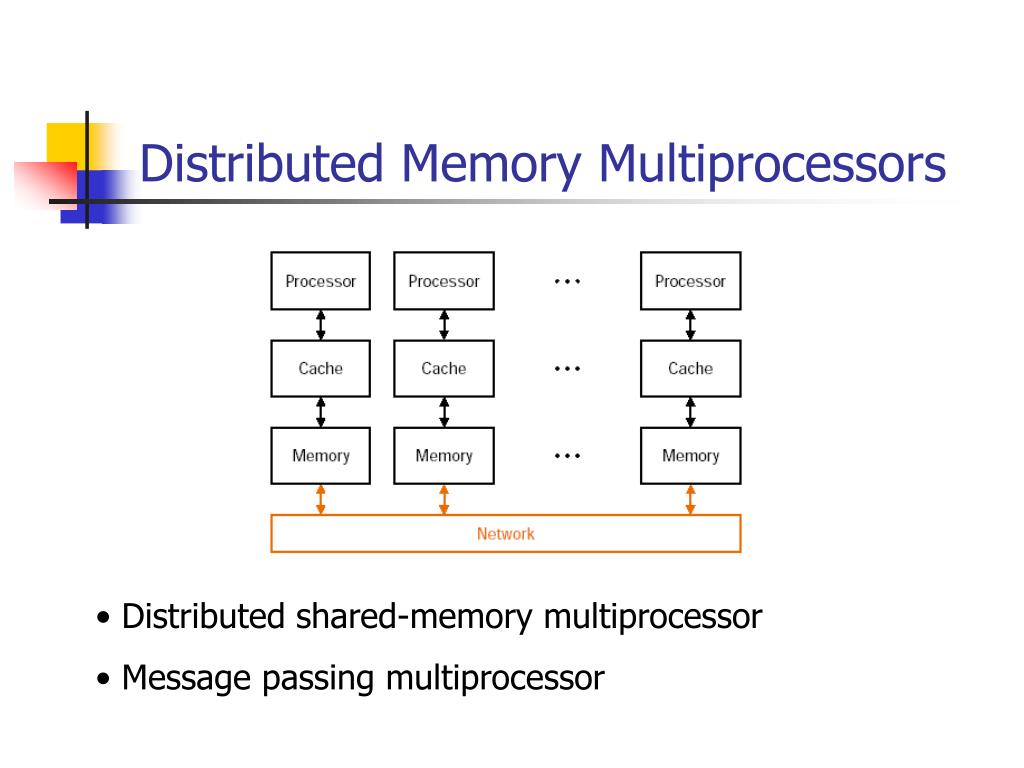 Distributed Memory Multiprocessors

Processor Processor ... Processor

Cache Cache ... Cache

Memory Memory ... Memory

Network

• Distributed shared-memory multiprocessor
• Message passing multiprocessor